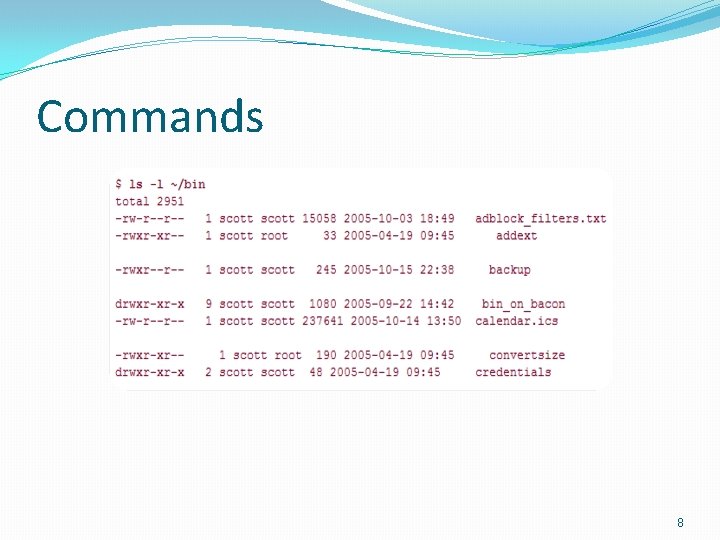 Commands

$ ls -l ~/bin
total 2951
-rw-r--r-- 1 scott scott 15058 2005-10-03 18:49 adblock_filters.txt
-rwxr-xr-- 1 scott root 33 2005-04-19 09:45 addext

-rwxr--r-- 1 scott scott 245 2005-10-15 22:38 backup

drwxr-xr-x 9 scott scott 1080 2005-09-22 14:42 bin_on_bacon
-rw-r--r-- 1 scott scott 237641 2005-10-14 13:50 calendar.ics

-rwxr-xr-- 1 scott root 190 2005-04-19 09:45 convertsize
drwxr-xr-x 2 scott scott 48 2005-04-19 09:45 credentials

8